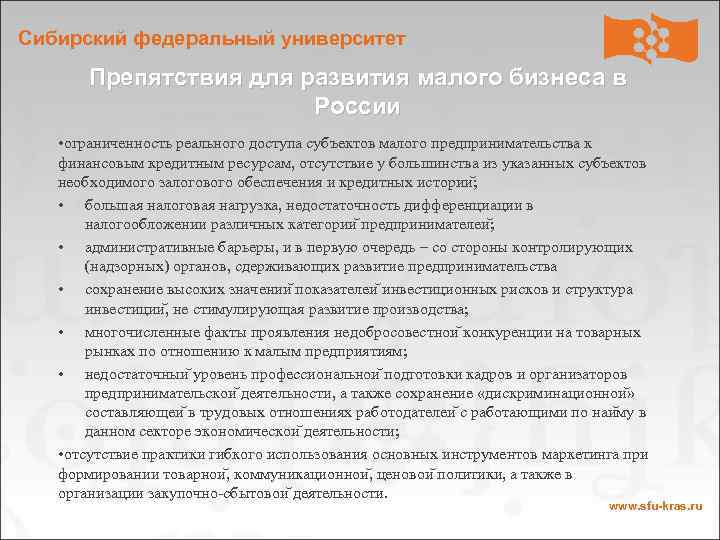 Сибирский федеральный университет

Препятствия для развития малого бизнеса в России

•ограниченность реального доступа субъектов малого предпринимательства к финансовым кредитным ресурсам, отсутствие у большинства из указанных субъектов необходимого залогового обеспечения и кредитных историй;

• большая налоговая нагрузка, недостаточность дифференциации в налогообложении различных категорий предпринимателей;

• административные барьеры, и в первую очередь – со стороны контролирующих (надзорных) органов, сдерживающих развитие предпринимательства

• сохранение высоких значений показателей инвестиционных рисков и структура инвестиций, не стимулирующая развитие производства;

• многочисленные факты проявления недобросовестной конкуренции на товарных рынках по отношению к малым предприятиям;

• недостаточный уровень профессиональной подготовки кадров и организаторов предпринимательской деятельности, а также сохранение «дискриминационной» составляющей в трудовых отношениях работодателей с работающими по найму в данном секторе экономической деятельности;

•отсутствие практики гибкого использования основных инструментов маркетинга при формировании товарной, коммуникационной, ценовой политики, а также в организации закупочно-сбытовой деятельности.

www.sfu-kras.ru